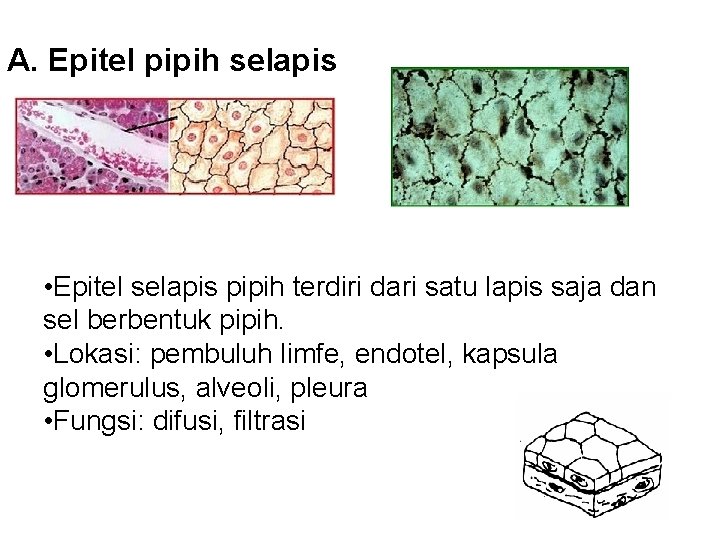 A. Epitel pipih selapis

•Epitel selapis pipih terdiri dari satu lapis saja dan sel berbentuk pipih.
•Lokasi: pembuluh limfe, endotel, kapsula glomerulus, alveoli, pleura
•Fungsi: difusi, filtrasi